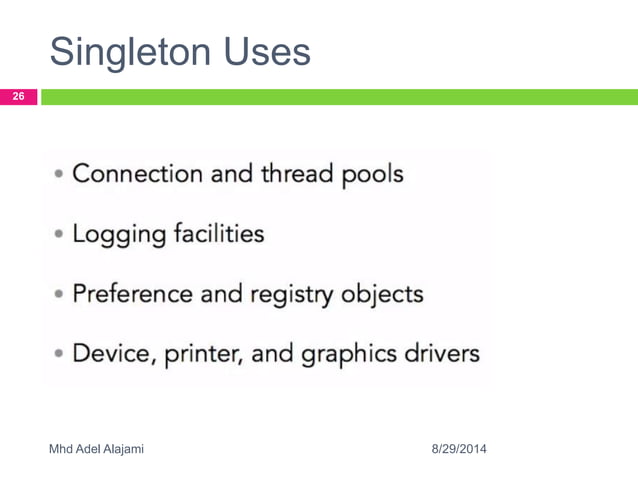 Singleton Uses

26

• Connection and thread pools

• Logging facilities

• Preference and registry objects

• Device, printer, and graphics drivers

Mhd Adel Alajami

8/29/2014